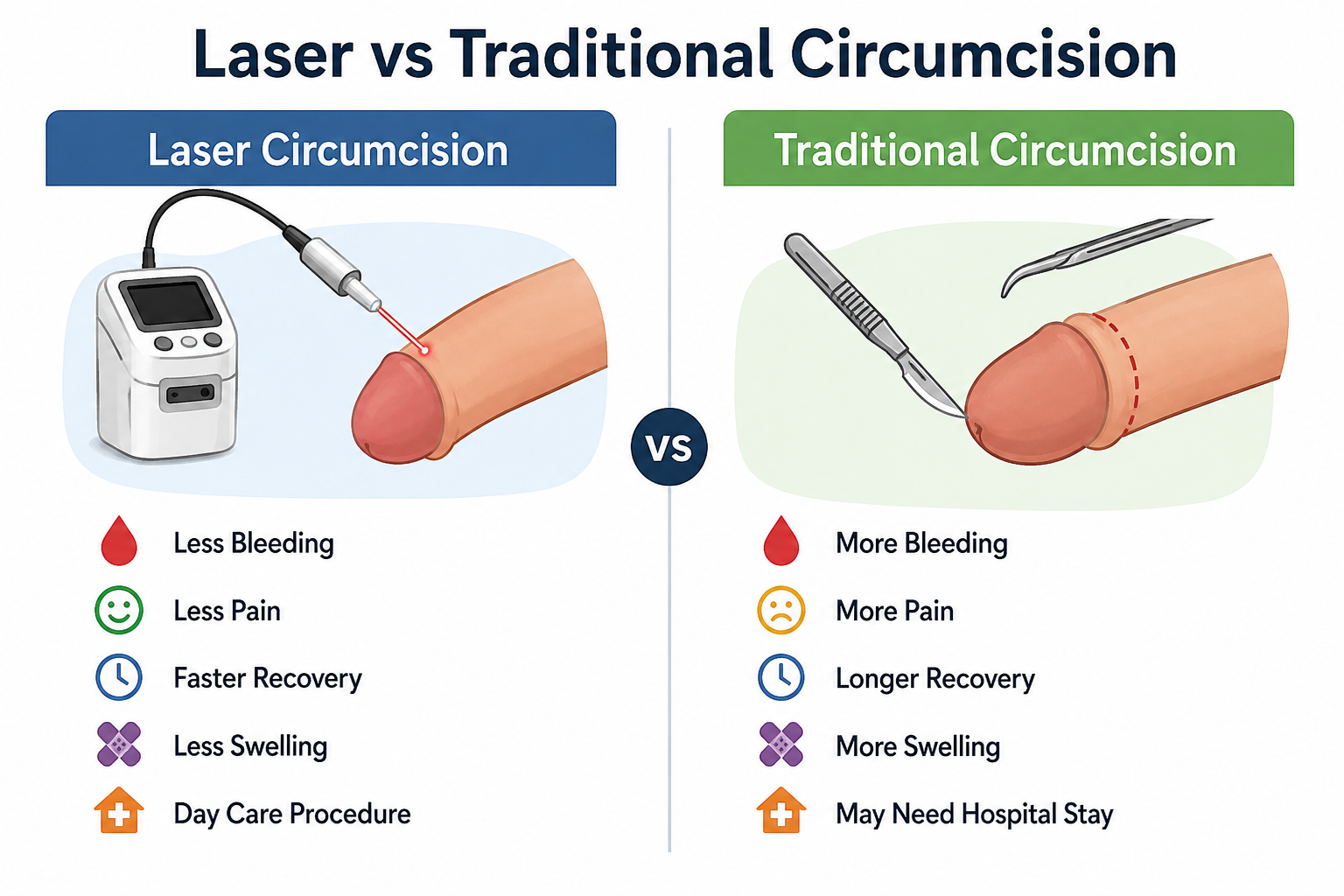 Laser vs Traditional Circumcision

Laser Circumcision

Less Bleeding
Less Pain
Faster Recovery
Less Swelling
Day Care Procedure

VS

Traditional Circumcision

More Bleeding
More Pain
Longer Recovery
More Swelling
May Need Hospital Stay